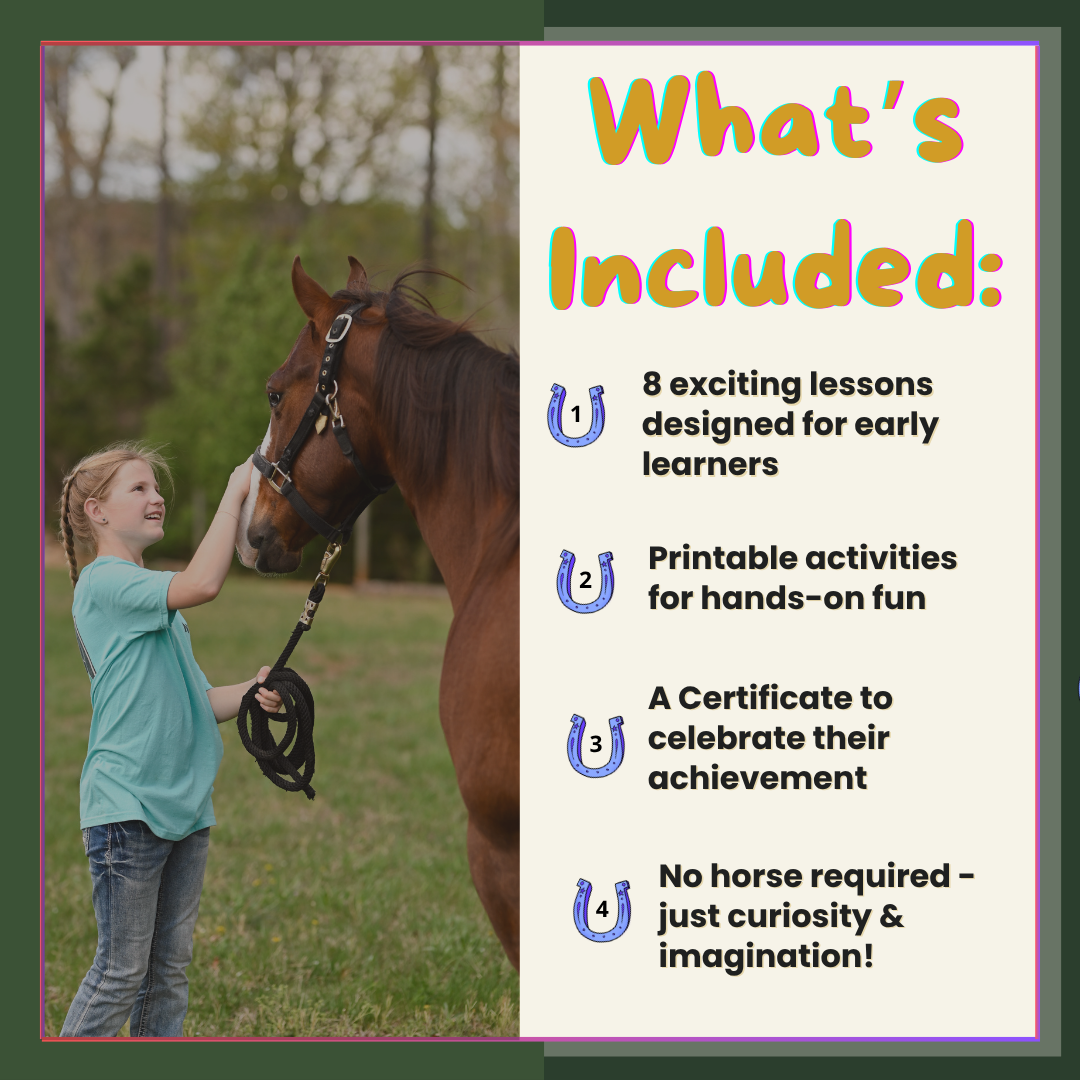 What's Included:

1 8 exciting lessons designed for early learners

2 Printable activities for hands-on fun

3 A Certificate to celebrate their achievement

4 No horse required - just curiosity & imagination!